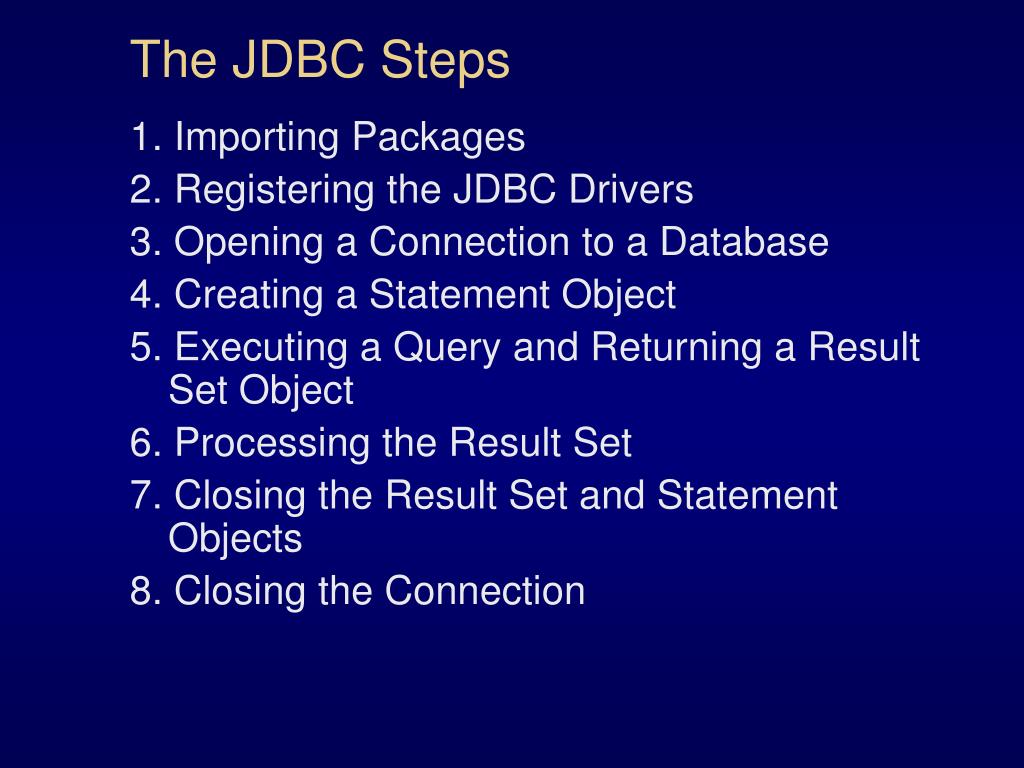 The JDBC Steps

1. Importing Packages
2. Registering the JDBC Drivers
3. Opening a Connection to a Database
4. Creating a Statement Object
5. Executing a Query and Returning a Result Set Object
6. Processing the Result Set
7. Closing the Result Set and Statement Objects
8. Closing the Connection